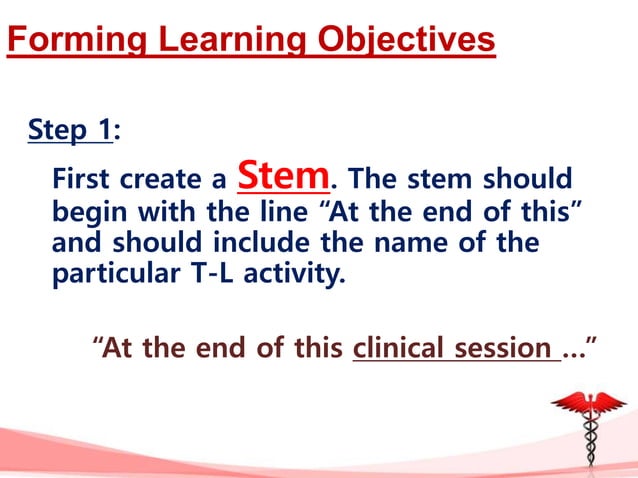 Forming Learning Objectives

Step 1:

First create a Stem. The stem should begin with the line “At the end of this” and should include the name of the particular T-L activity.

“At the end of this clinical session …”